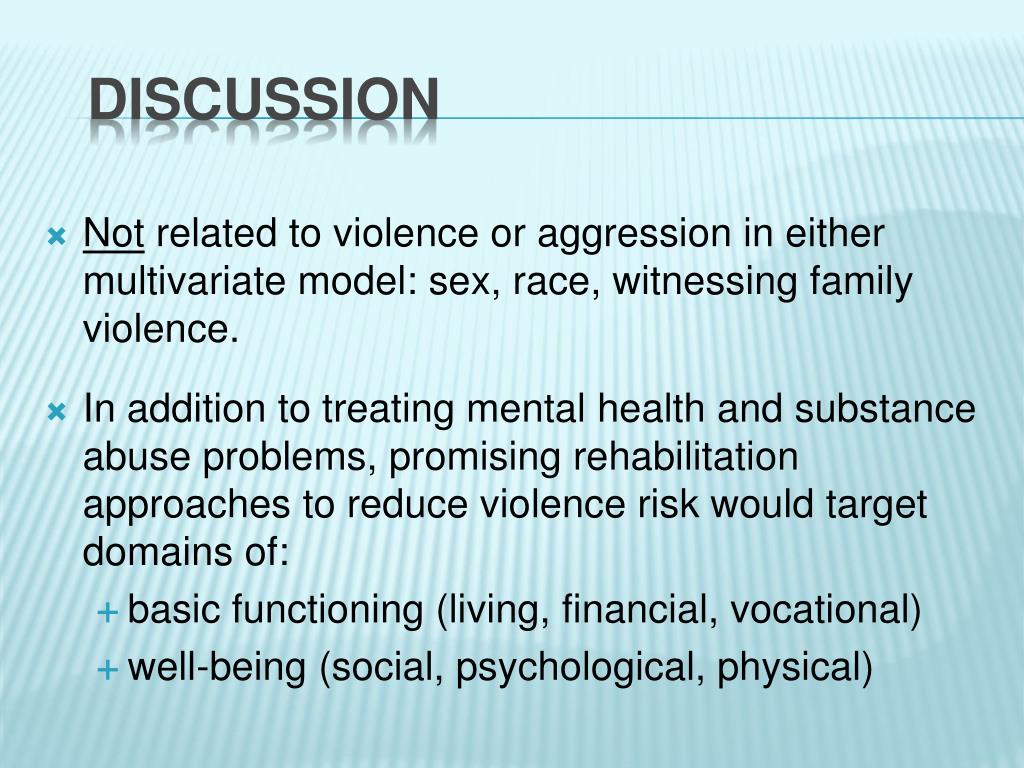 DISCUSSION

Not related to violence or aggression in either multivariate model: sex, race, witnessing family violence.

In addition to treating mental health and substance abuse problems, promising rehabilitation approaches to reduce violence risk would target domains of:

basic functioning (living, financial, vocational)

well-being (social, psychological, physical)